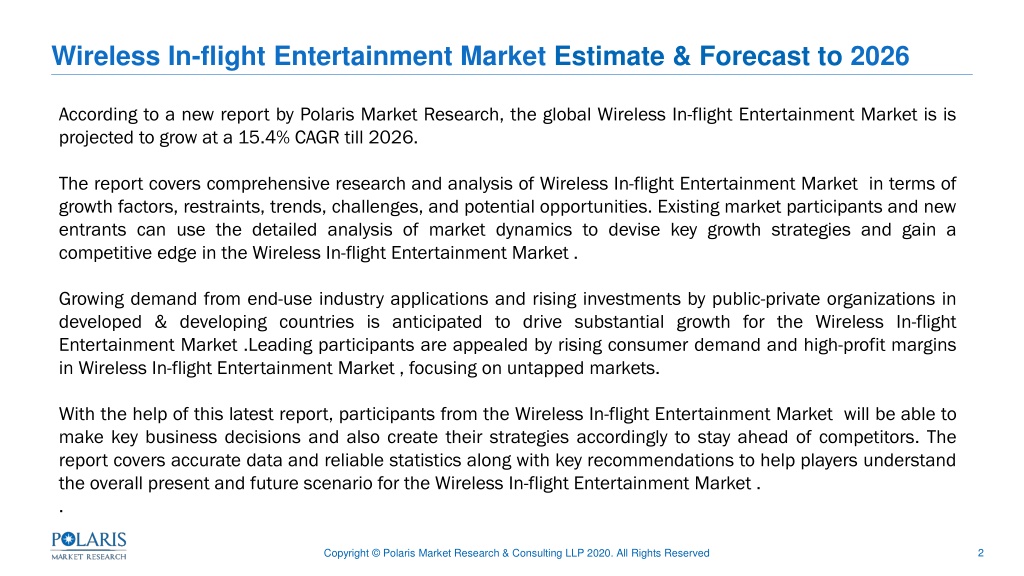 Wireless In-flight Entertainment Market Estimate & Forecast to 2026

According to a new report by Polaris Market Research, the global Wireless In-flight Entertainment Market is is projected to grow at a 15.4% CAGR till 2026.

The report covers comprehensive research and analysis of Wireless In-flight Entertainment Market in terms of growth factors, restraints, trends, challenges, and potential opportunities. Existing market participants and new entrants can use the detailed analysis of market dynamics to devise key growth strategies and gain a competitive edge in the Wireless In-flight Entertainment Market .

Growing demand from end-use industry applications and rising investments by public-private organizations in developed & developing countries is anticipated to drive substantial growth for the Wireless In-flight Entertainment Market .Leading participants are appealed by rising consumer demand and high-profit margins in Wireless In-flight Entertainment Market , focusing on untapped markets.

With the help of this latest report, participants from the Wireless In-flight Entertainment Market will be able to make key business decisions and also create their strategies accordingly to stay ahead of competitors. The report covers accurate data and reliable statistics along with key recommendations to help players understand the overall present and future scenario for the Wireless In-flight Entertainment Market .
.

POLARIS
MARKET RESEARCH

Copyright © Polaris Market Research & Consulting LLP 2020. All Rights Reserved

2